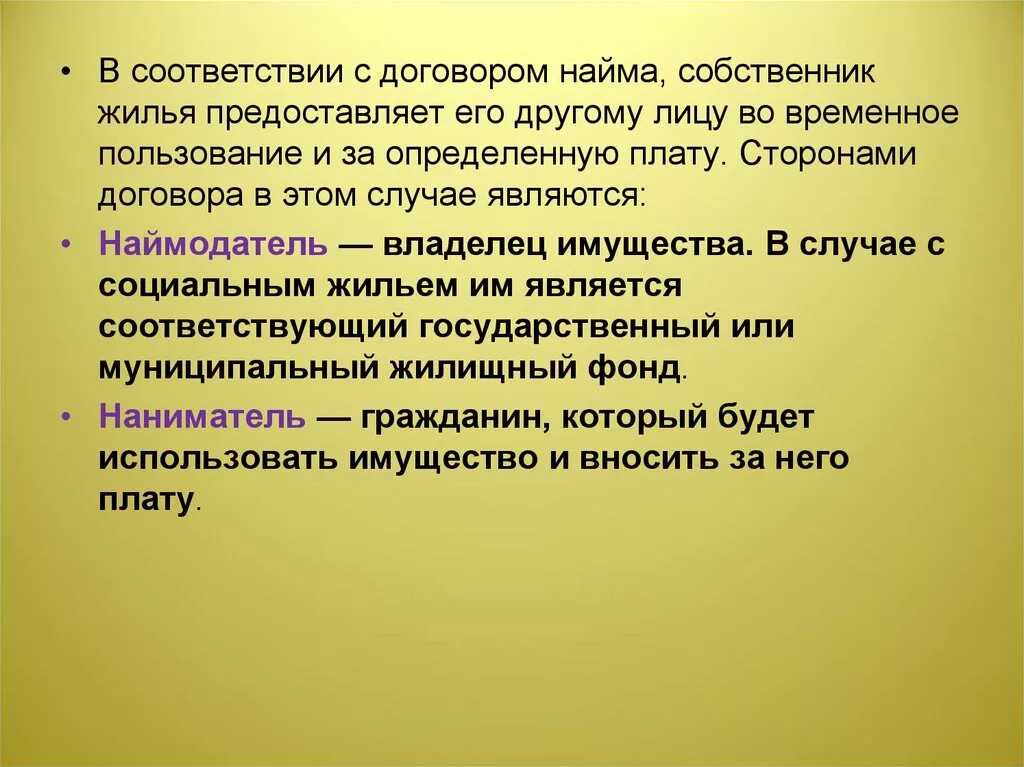 • В соответствии с договором найма, собственник жилья предоставляет его другому лицу во временное пользование и за определенную плату. Сторонами договора в этом случае являются:

• Наймодатель — владелец имущества. В случае с социальным жильем им является соответствующий государственный или муниципальный жилищный фонд.

• Наниматель — гражданин, который будет использовать имущество и вносить за него плату.